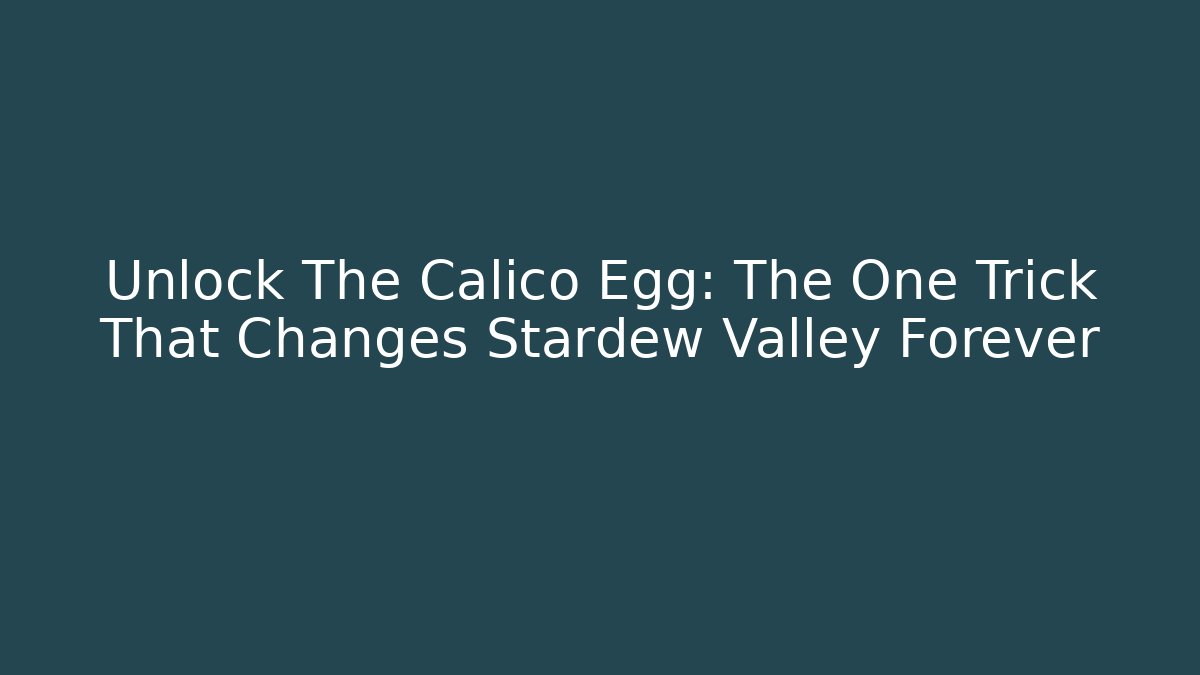 Unlock The Calico Egg: The One Trick That Changes Stardew Valley Forever